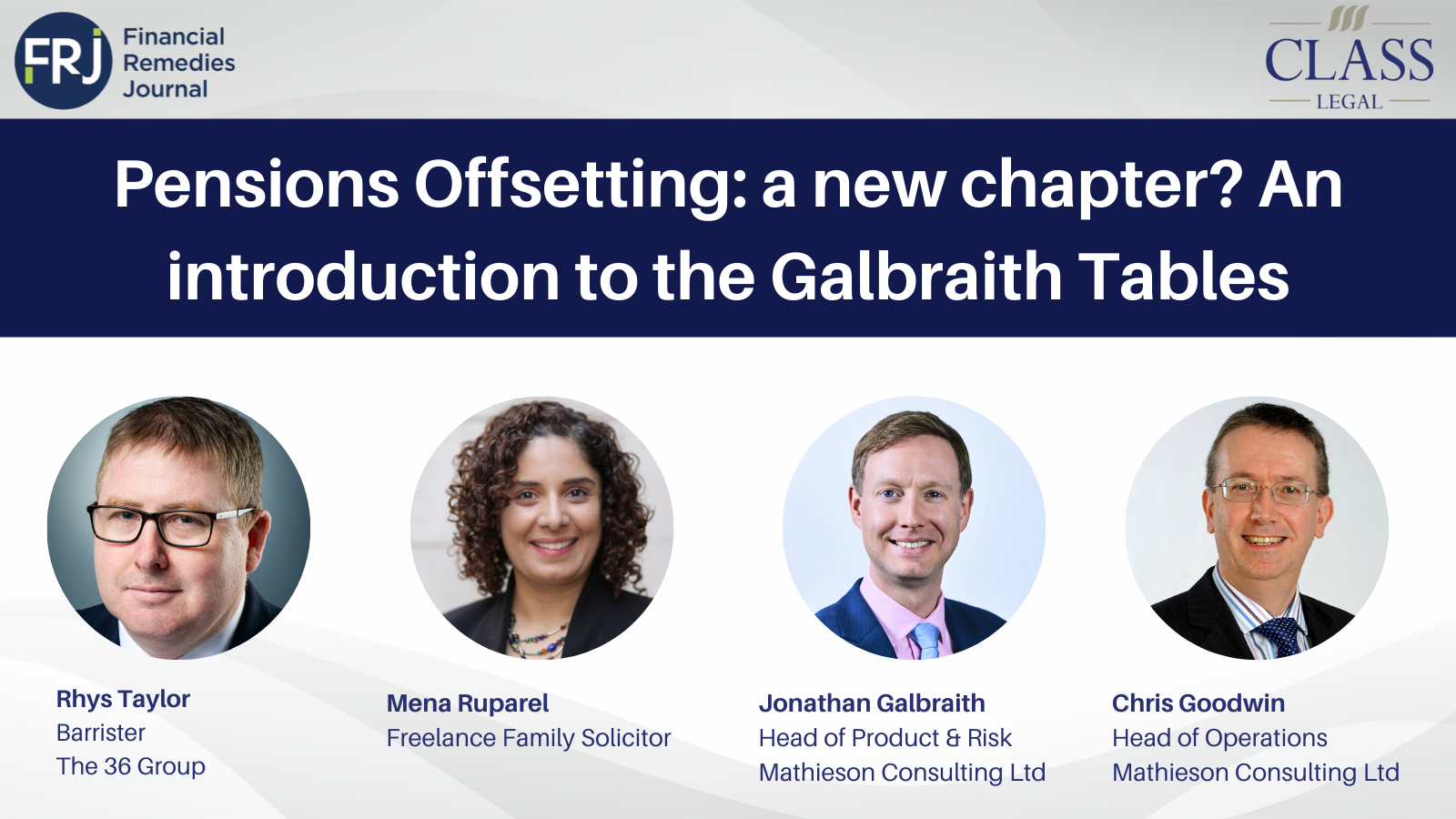 FRJ Financial Remedies Journal

CLASS LEGAL

Pensions Offsetting: a new chapter? An introduction to the Galbraith Tables

Rhys Taylor
Barrister
The 36 Group

Mena Ruparel
Freelance Family Solicitor

Jonathan Galbraith
Head of Product & Risk
Mathieson Consulting Ltd

Chris Goodwin
Head of Operations
Mathieson Consulting Ltd